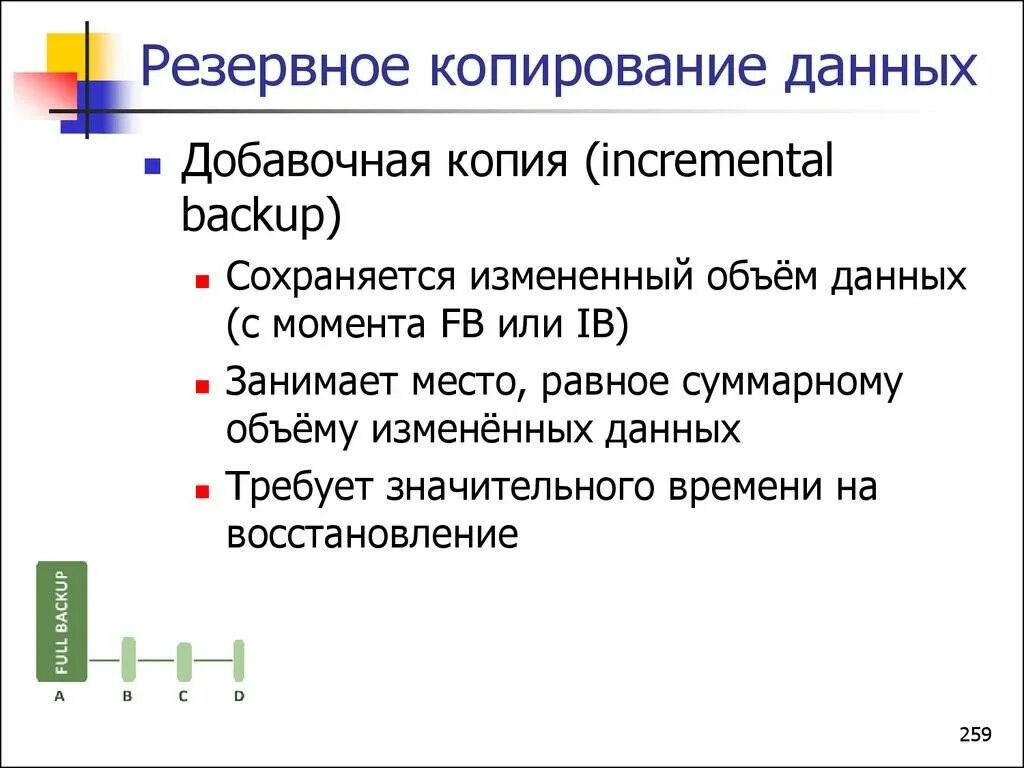 Резервное копирование данных

Добавочная копия (incremental backup)

Сохраняется измененный объём данных (с момента FB или IB)

Занимает место, равное суммарному объёму изменённых данных

Требует значительного времени на восстановление

FULL BACKUP

A B C D

259